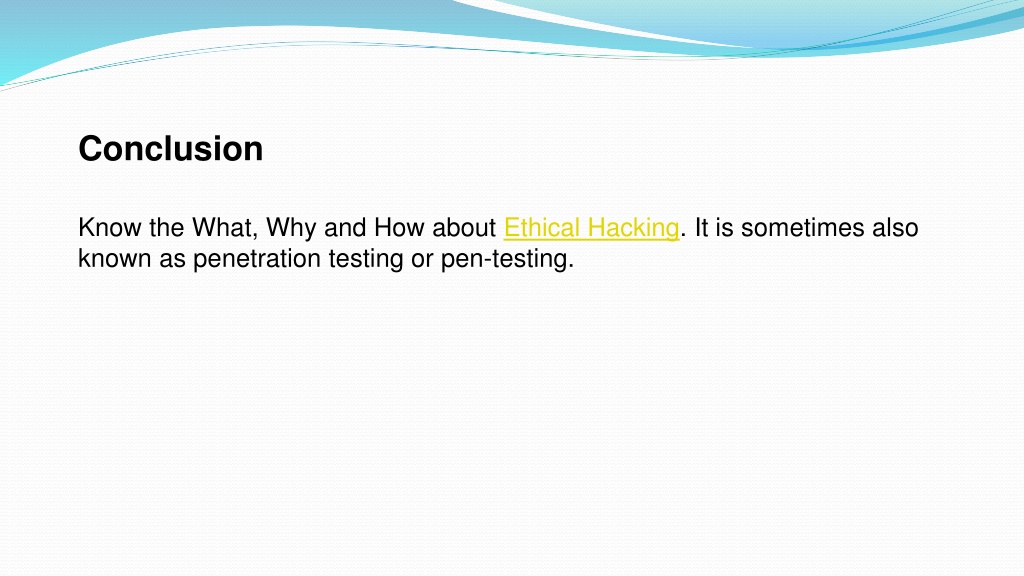 Conclusion

Know the What, Why and How about Ethical Hacking. It is sometimes also known as penetration testing or pen-testing.